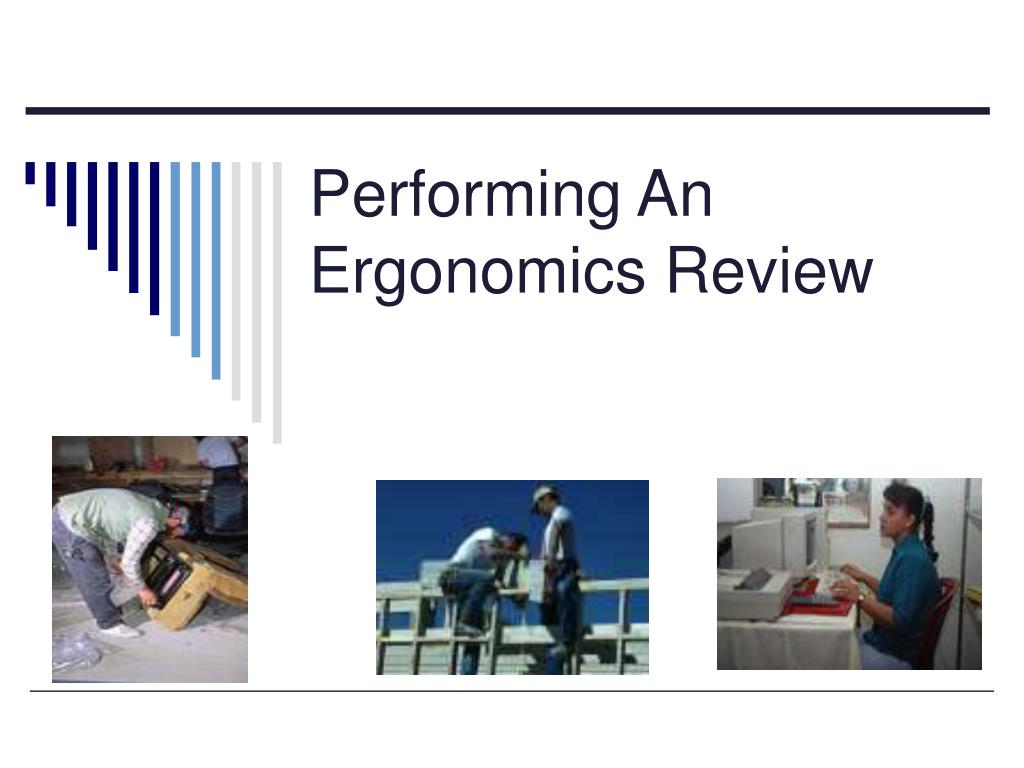 Performing An Ergonomics Review